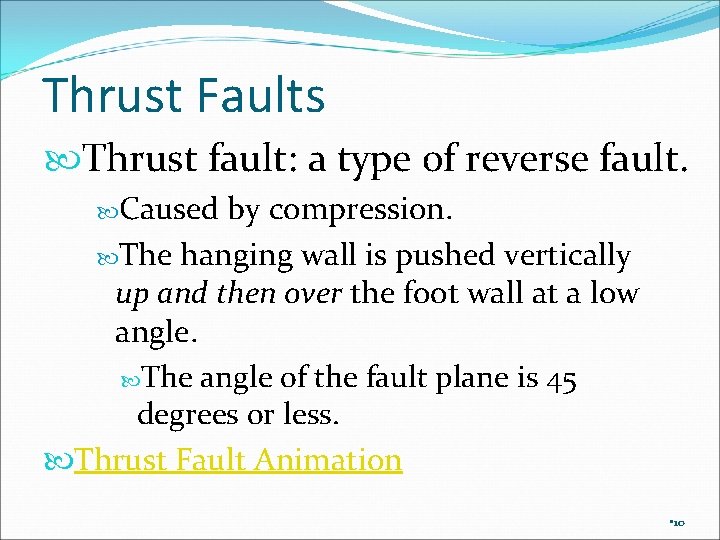 Thrust Faults

Thrust fault: a type of reverse fault.

Caused by compression.

The hanging wall is pushed vertically up and then over the foot wall at a low angle.

The angle of the fault plane is 45 degrees or less.

Thrust Fault Animation

10